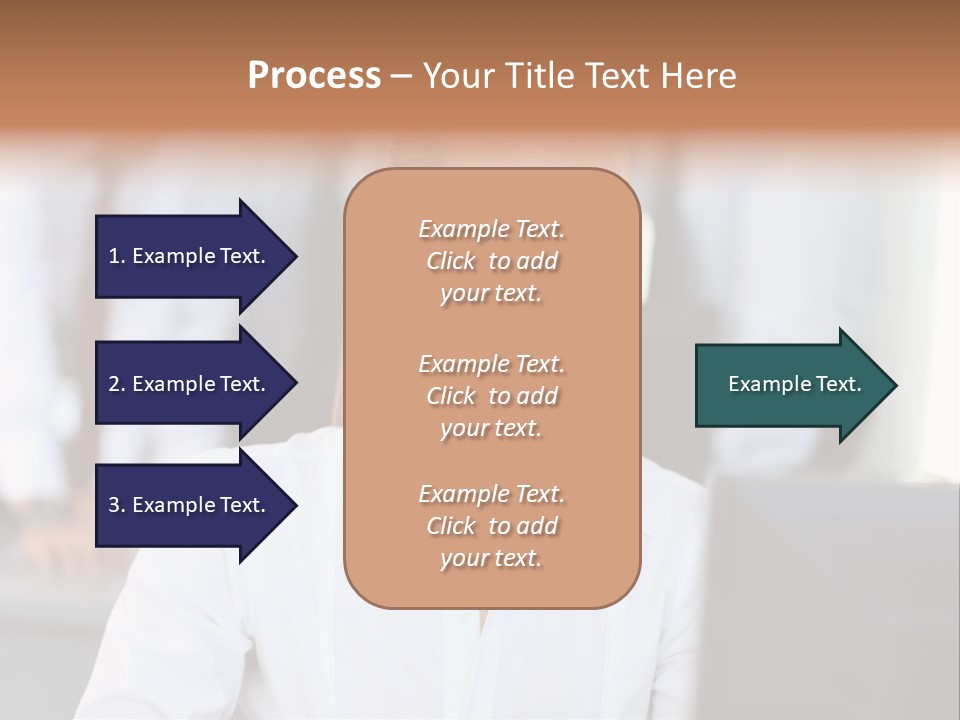 Process – Your Title Text Here

1. Example Text.

2. Example Text.

3. Example Text.

Example Text. Click to add your text.

Example Text. Click to add your text.

Example Text. Click to add your text.

Example Text.